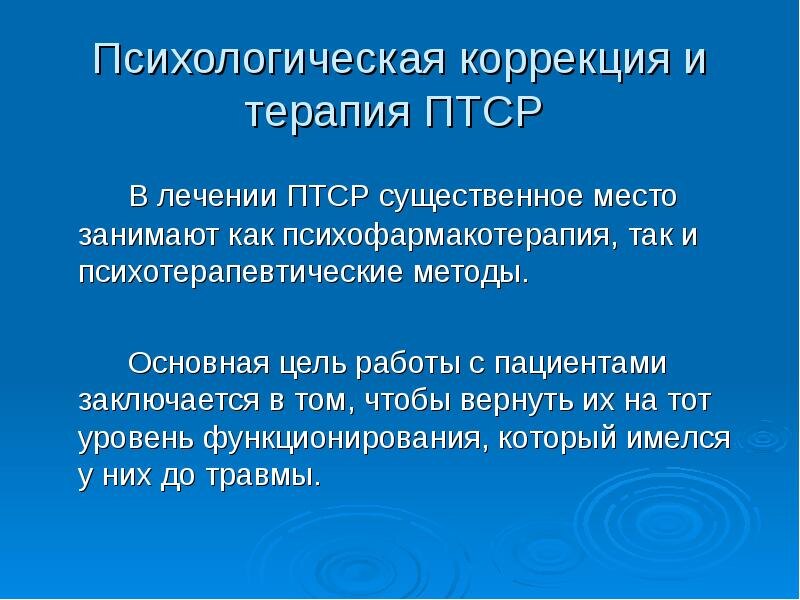 Психологическая коррекция и терапия ПТСР

В лечении ПТСР существенное место занимают как психофармакотерапия, так и психотерапевтические методы.

Основная цель работы с пациентами заключается в том, чтобы вернуть их на тот уровень функционирования, который имелся у них до травмы.